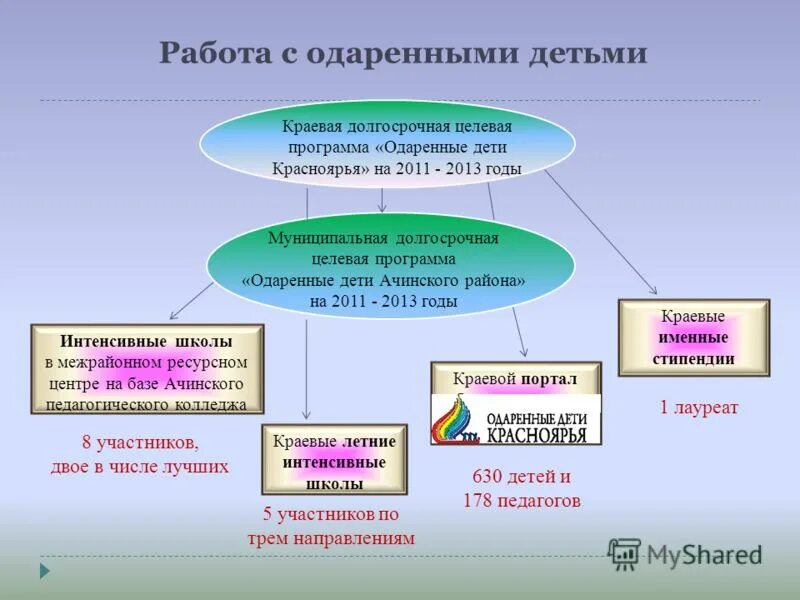 Работа с одаренными детьми

Краевая долгосрочная целевая программа «Одаренные дети Красноярья» на 2011 - 2013 годы

Муниципальная долгосрочная целевая программа «Одаренные дети Ачинского района» на 2011 - 2013 годы

Интенсивные школы в межрайонном ресурсном центре на базе Ачинского педагогического колледжа

8 участников, двое в числе лучших

Краевые летние интенсивные школы

5 участников по трем направлениям

Краевой портал

ОДАРЕННЫЕ ДЕТИ КРАСНОЯРЬЯ

630 детей и 178 педагогов

Краевые именные стипендии

1 лауреат

MyShared